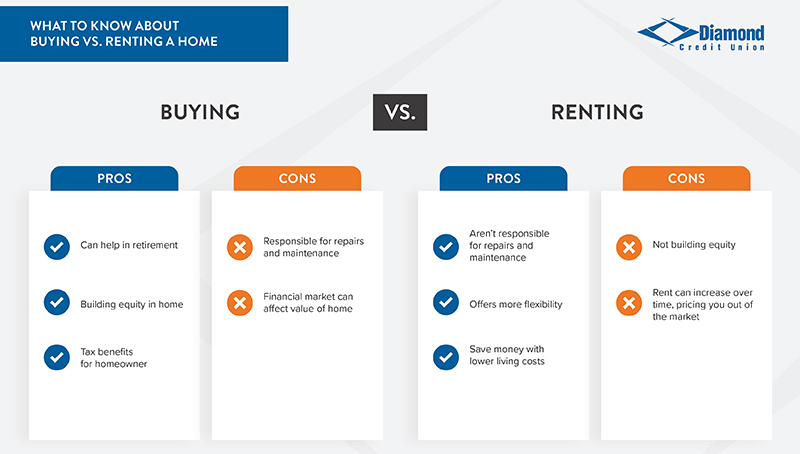 WHAT TO KNOW ABOUT BUYING VS. RENTING A HOME

Diamond Credit Union

BUYING

VS.

RENTING

PROS

Can help in retirement

Building equity in home

Tax benefits for homeowner

CONS

Responsible for repairs and maintenance

Financial market can affect value of home

PROS

Aren't responsible for repairs and maintenance

Offers more flexibility

Save money with lower living costs

CONS

Not building equity

Rent can increase over time, pricing you out of the market